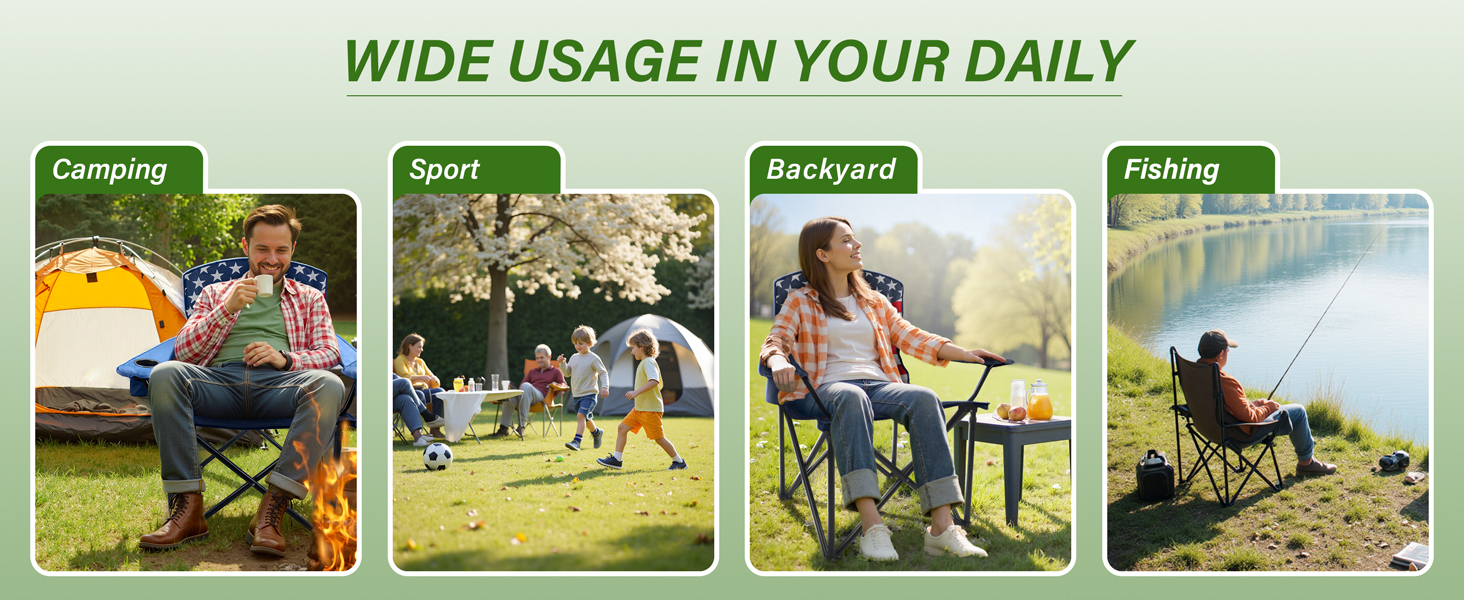 WIDE USAGE IN YOUR DAILY

Camping

Sport

Backyard

Fishing